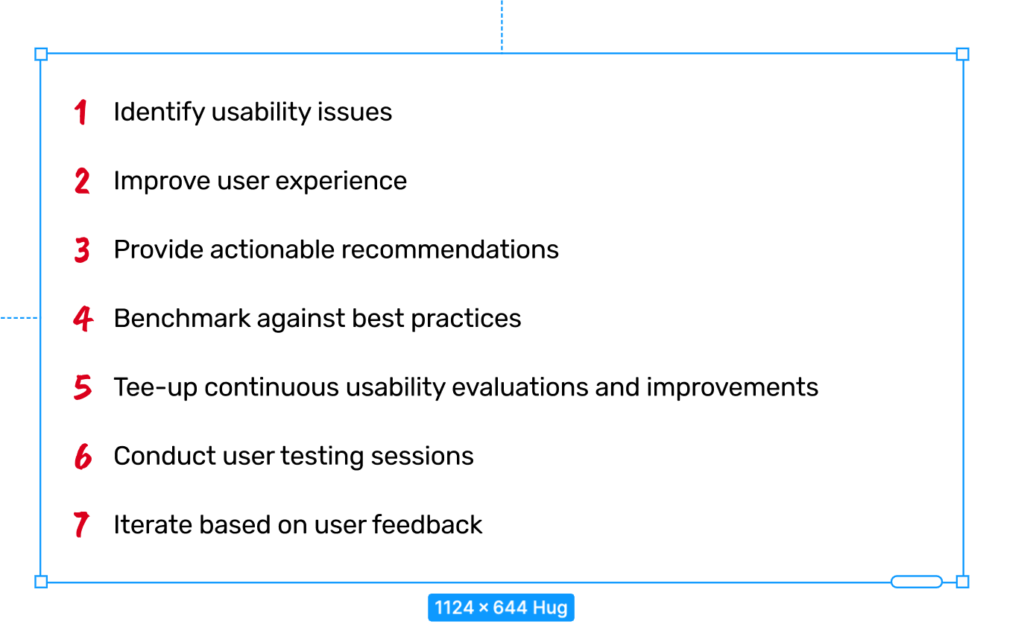 1 Identify usability issues

2 Improve user experience

3 Provide actionable recommendations

4 Benchmark against best practices

5 Tee-up continuous usability evaluations and improvements

6 Conduct user testing sessions

7 Iterate based on user feedback

1124 × 644 Hug